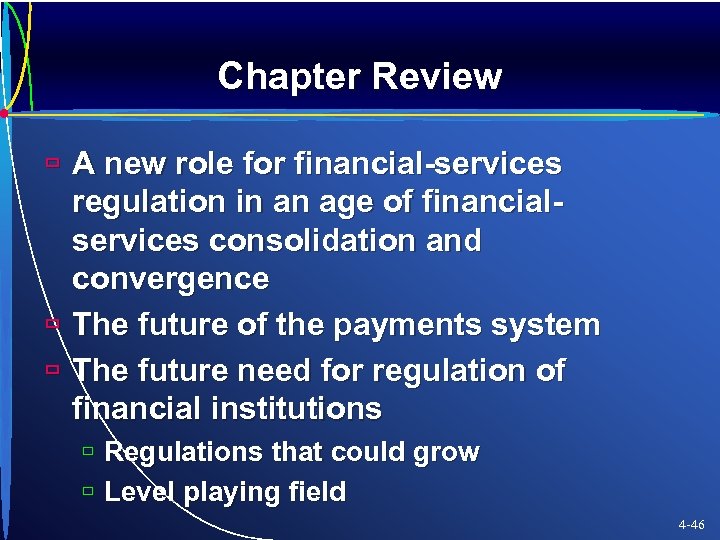 Chapter Review

A new role for financial-services regulation in an age of financial-services consolidation and convergence

The future of the payments system

The future need for regulation of financial institutions

Regulations that could grow

Level playing field

4-46